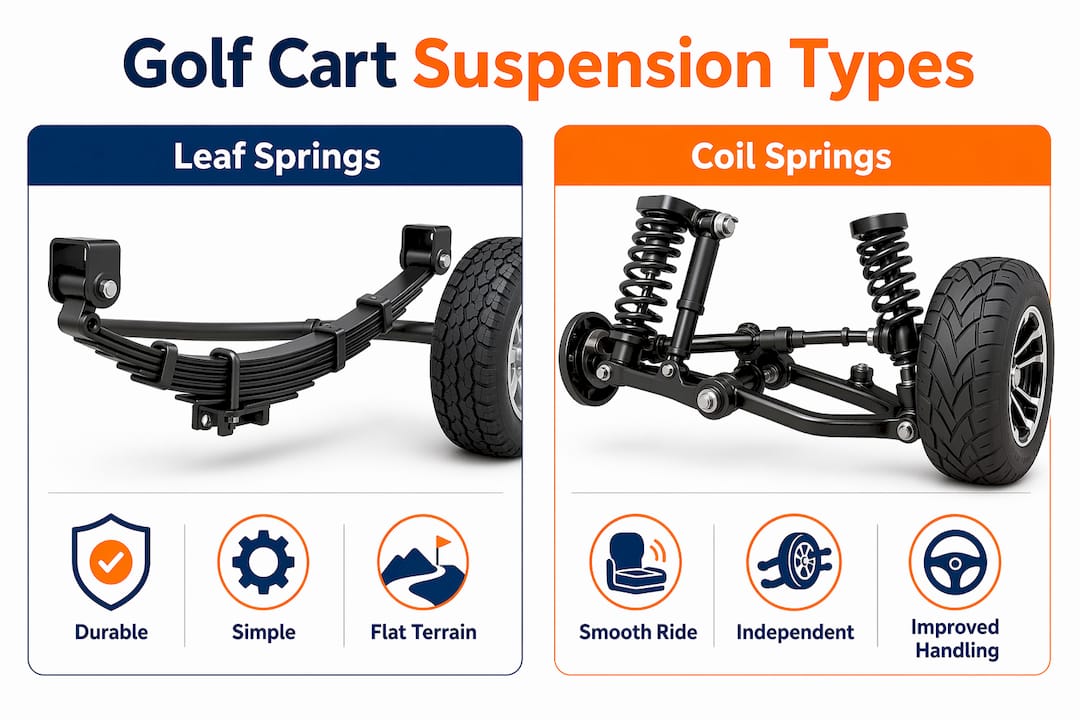 Golf Cart Suspension Types

Leaf Springs

Durable

Simple

Flat Terrain

Coil Springs

Smooth Ride

Independent

Improved Handling